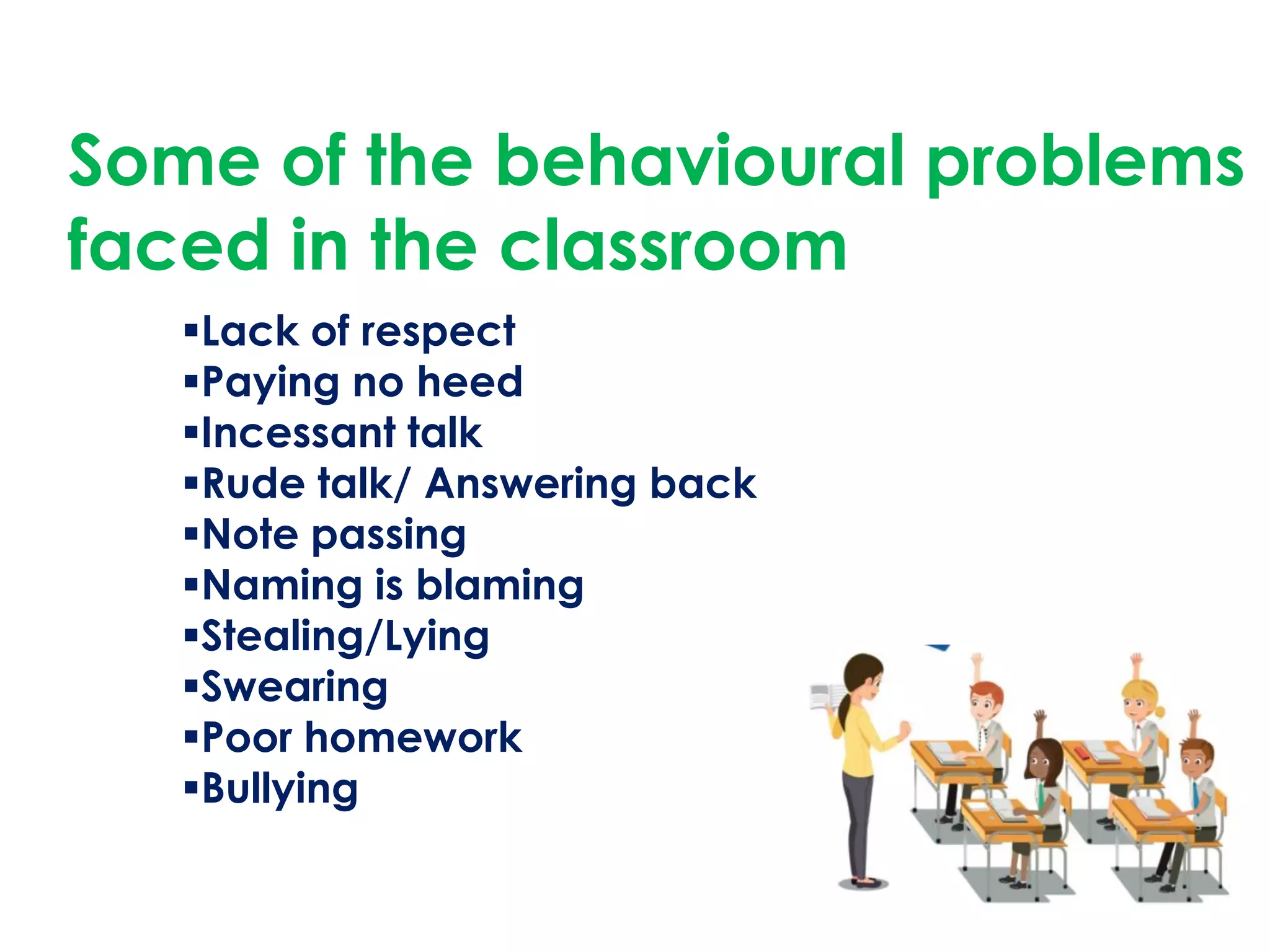 Some of the behavioural problems faced in the classroom

▪Lack of respect
▪Paying no heed
▪Incessant talk
▪Rude talk/ Answering back
▪Note passing
▪Naming is blaming
▪Stealing/Lying
▪Swearing
▪Poor homework
▪Bullying